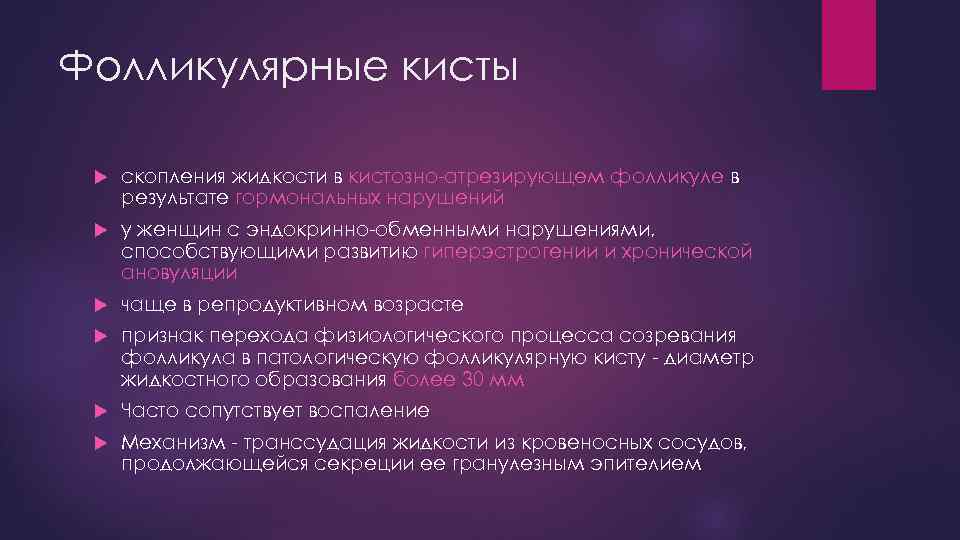 Фолликулярные кисты

скопления жидкости в кистозно-атрезирующем фолликуле в результате гормональных нарушений

у женщин с эндокринно-обменными нарушениями, способствующими развитию гиперэстрогении и хронической ановуляции

чаще в репродуктивном возрасте

признак перехода физиологического процесса созревания фолликула в патологическую фолликулярную кисту - диаметр жидкостного образования более 30 мм

Часто сопутствует воспаление

Механизм - транссудация жидкости из кровеносных сосудов, продолжающейся секреции ее гранулезным эпителием